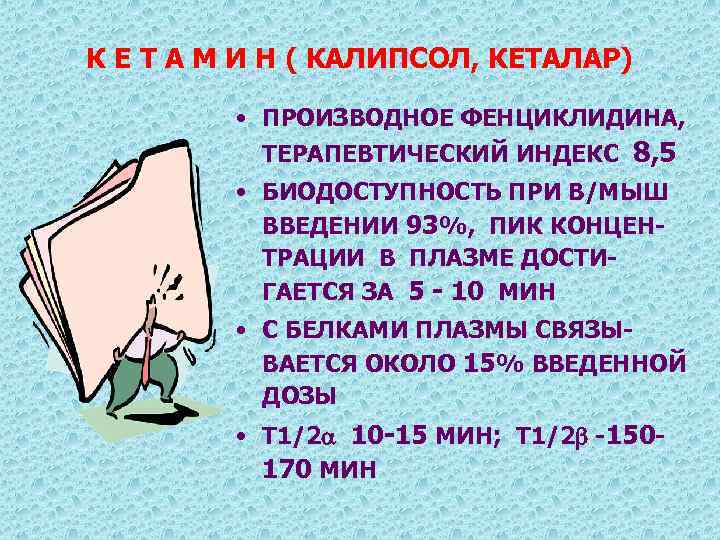 К Е Т А М И Н ( КАЛИПСОЛ, КЕТАЛАР)

• ПРОИЗВОДНОЕ ФЕНЦИКЛИДИНА, ТЕРАПЕВТИЧЕСКИЙ ИНДЕКС 8,5

• БИОДОСТУПНОСТЬ ПРИ В/МЫШ ВВЕДЕНИИ 93%, ПИК КОНЦЕНТРАЦИИ В ПЛАЗМЕ ДОСТИГАЕТСЯ ЗА 5 - 10 МИН

• С БЕЛКАМИ ПЛАЗМЫ СВЯЗЫВАЕТСЯ ОКОЛО 15% ВВЕДЕННОЙ ДОЗЫ

• Т1/2$\alpha$ 10-15 МИН; Т1/2$\beta$ -150-170 МИН